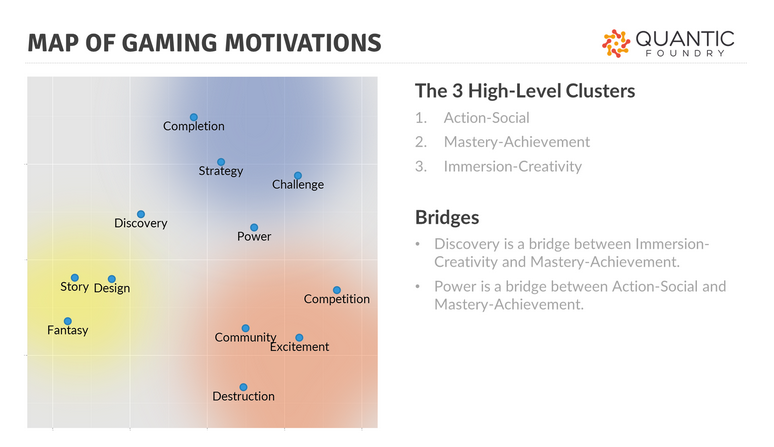 MAP OF GAMING MOTIVATIONS

QUANTIC FOUNDRY

Completion

Strategy

Challenge

Discovery

Power

Story

Design

Competition

Fantasy

Community

Excitement

Destruction

The 3 High-Level Clusters

1. Action-Social
2. Mastery-Achievement
3. Immersion-Creativity

Bridges

• Discovery is a bridge between Immersion-Creativity and Mastery-Achievement.
• Power is a bridge between Action-Social and Mastery-Achievement.